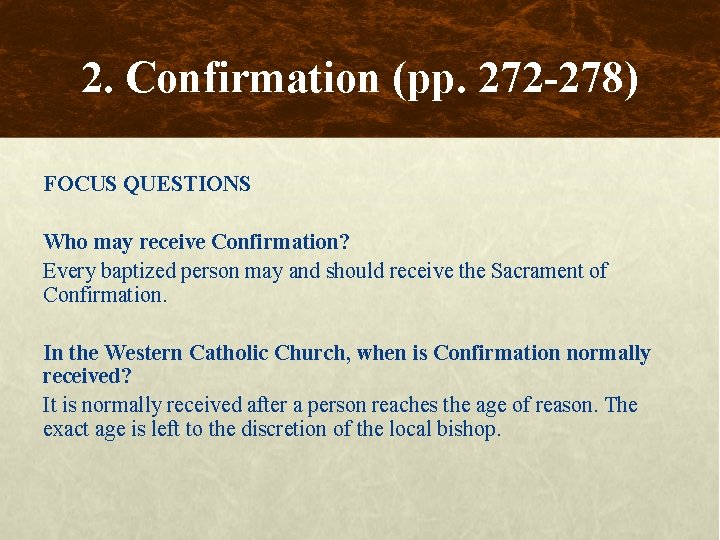 2. Confirmation (pp. 272-278)

FOCUS QUESTIONS

Who may receive Confirmation?

Every baptized person may and should receive the Sacrament of Confirmation.

In the Western Catholic Church, when is Confirmation normally received?

It is normally received after a person reaches the age of reason. The exact age is left to the discretion of the local bishop.